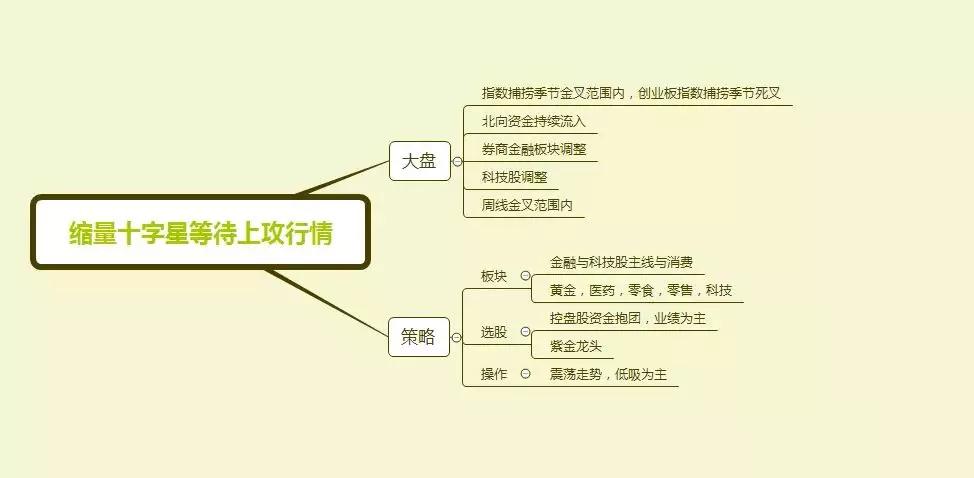 缩量十字星等待上攻行情

大盘

指数捕捞季节金叉范围内，创业板指数捕捞季节死叉

北向资金持续流入

券商金融板块调整

科技股调整

周线金叉范围内

策略

板块

金融与科技股主线与消费

黄金，医药，零食，零售，科技

选股

控盘股资金抱团，业绩为主

紫金龙头

操作

震荡走势，低吸为主